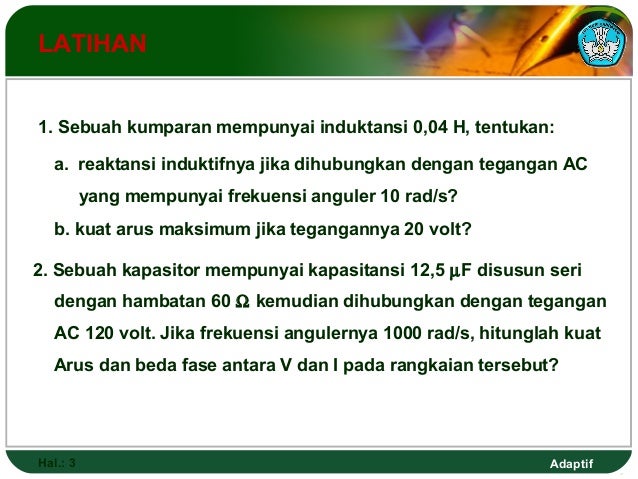 LATIHAN

1. Sebuah kumparan mempunyai induktansi 0,04 H, tentukan:

a. reaktansi induktifnya jika dihubungkan dengan tegangan AC yang mempunyai frekuensi anguler 10 rad/s?

b. kuat arus maksimum jika tegangannya 20 volt?

2. Sebuah kapasitor mempunyai kapasitansi 12,5 $\mu$F disusun seri dengan hambatan 60 $\Omega$ kemudian dihubungkan dengan tegangan AC 120 volt. Jika frekuensi angulernya 1000 rad/s, hitunglah kuat Arus dan beda fase antara V dan I pada rangkaian tersebut?

Hal.: 3

Adaptif